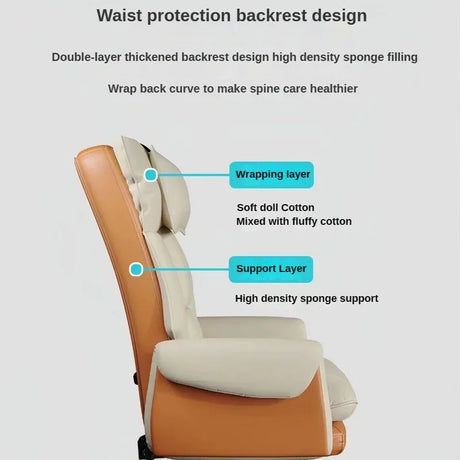 Waist protection backrest design

Double-layer thickened backrest design high density sponge filling

Wrap back curve to make spine care healthier

Wrapping layer

Soft doll Cotton
Mixed with fluffy cotton

Support Layer

High density sponge support